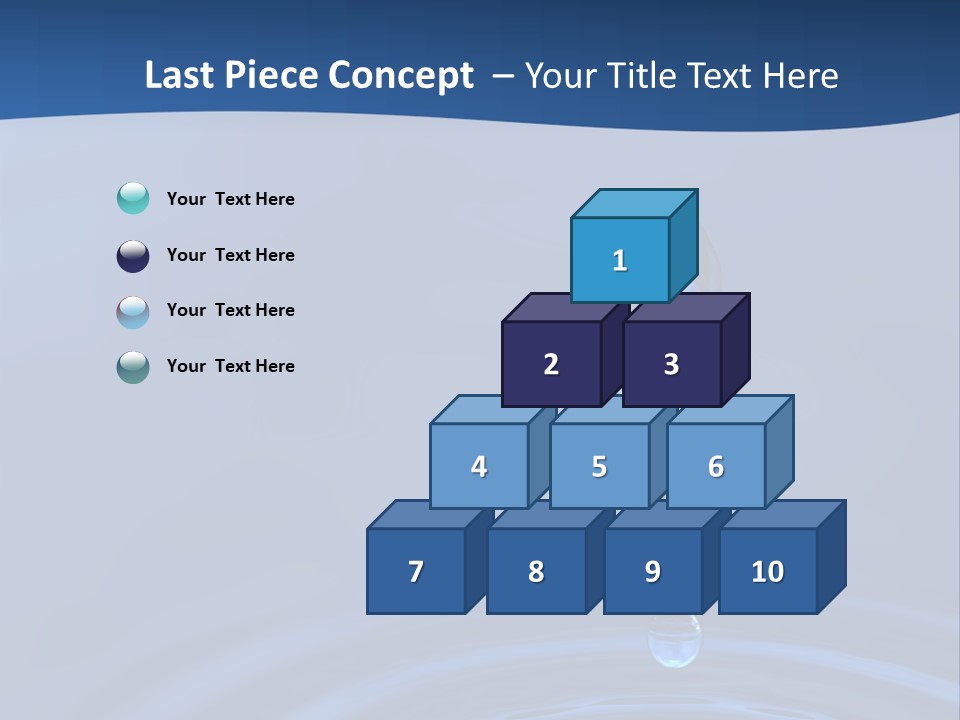 Last Piece Concept – Your Title Text Here

Your Text Here

Your Text Here

Your Text Here

Your Text Here

1

2

3

4

5

6

7

8

9

10